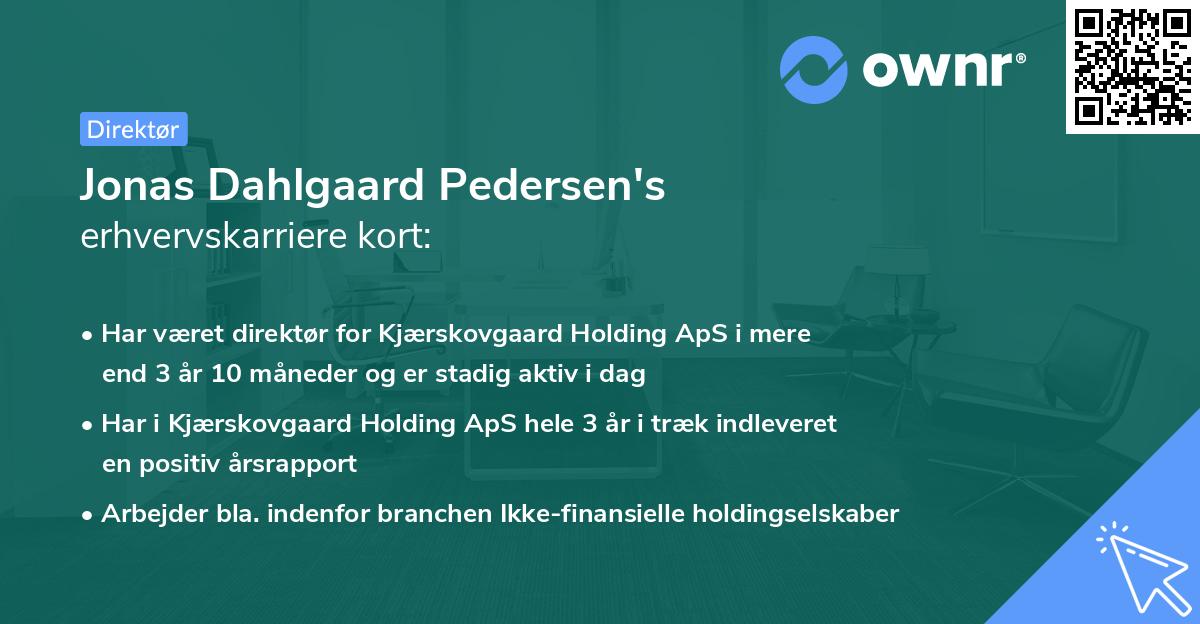 ownr®

Direktør

Jonas Dahlgaard Pedersen's erhvervskarriere kort:

• Har været direktør for Kjærskovgaard Holding ApS i mere end 3 år 10 måneder og er stadig aktiv i dag

• Har i Kjærskovgaard Holding ApS hele 3 år i træk indleveret en positiv årsrapport

• Arbejder bla. indenfor branchen Ikke-finansielle holdingselskaber